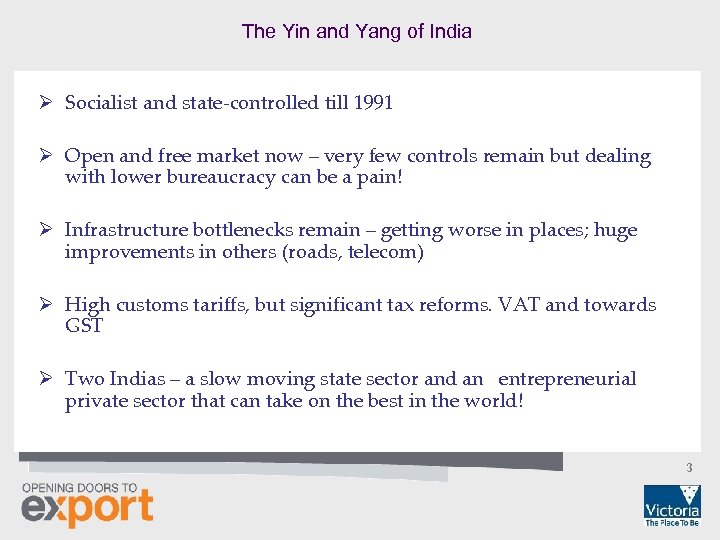 The Yin and Yang of India

➢ Socialist and state-controlled till 1991

➢ Open and free market now – very few controls remain but dealing with lower bureaucracy can be a pain!

➢ Infrastructure bottlenecks remain – getting worse in places; huge improvements in others (roads, telecom)

➢ High customs tariffs, but significant tax reforms. VAT and towards GST

➢ Two Indias – a slow moving state sector and an entrepreneurial private sector that can take on the best in the world!

3

OPENING DOORS TO export

Victoria The Place To Be